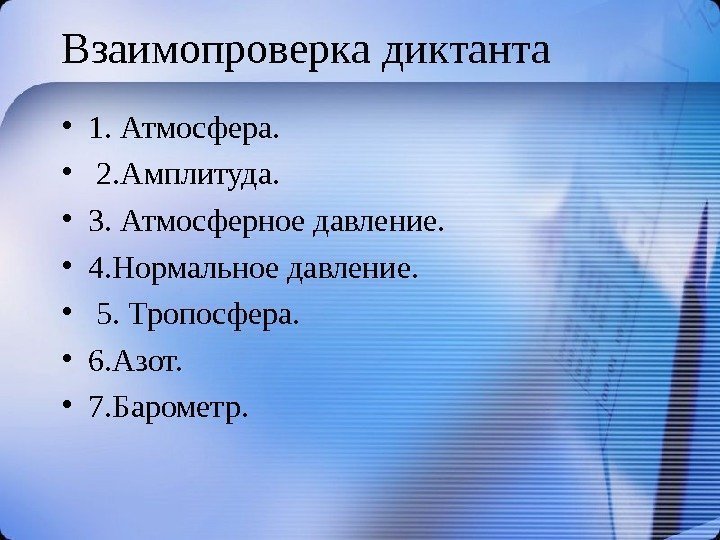 Взаимопроверка диктанта

• 1. Атмосфера.
• 2.Амплитуда.
• 3. Атмосферное давление.
• 4.Нормальное давление.
• 5. Тропосфера.
• 6.Азот.
• 7.Барометр.